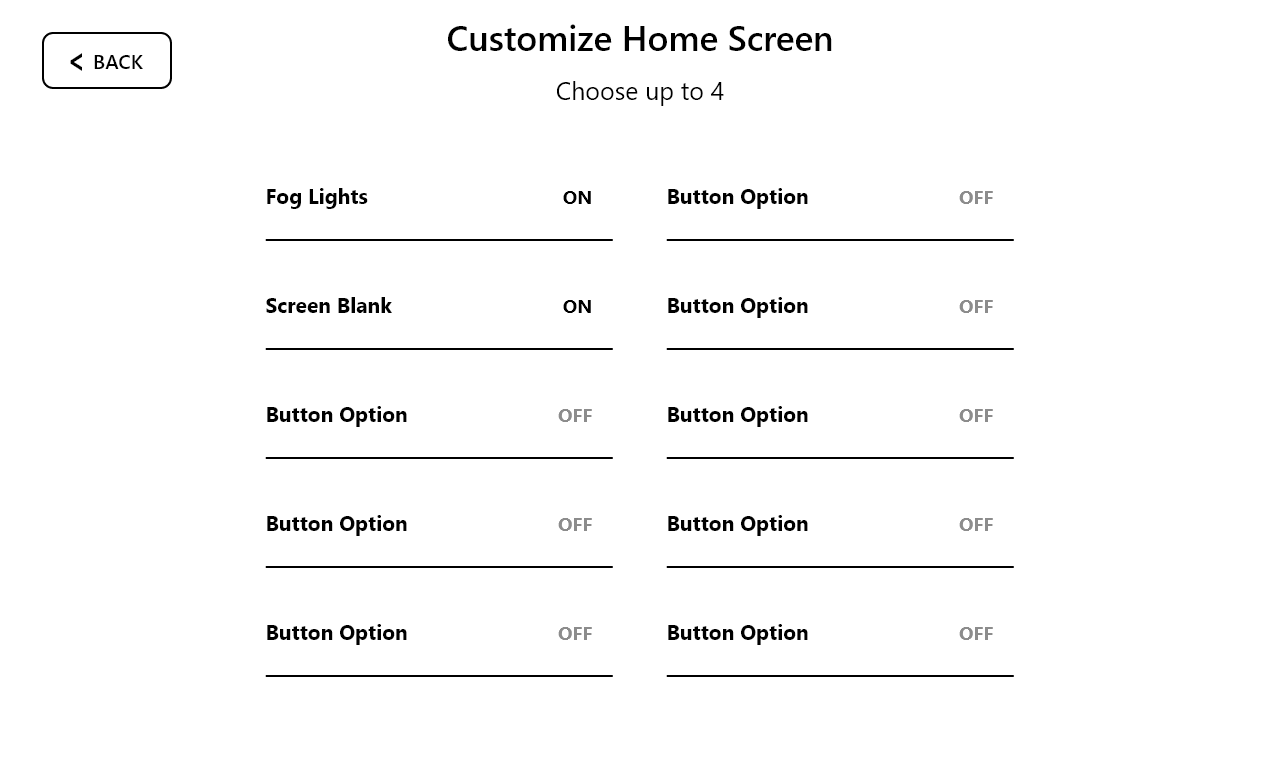 < BACK

Customize Home Screen

Choose up to 4

Fog Lights ON

Screen Blank ON

Button Option OFF

Button Option OFF

Button Option OFF

Button Option OFF

Button Option OFF

Button Option OFF

Button Option OFF

Button Option OFF